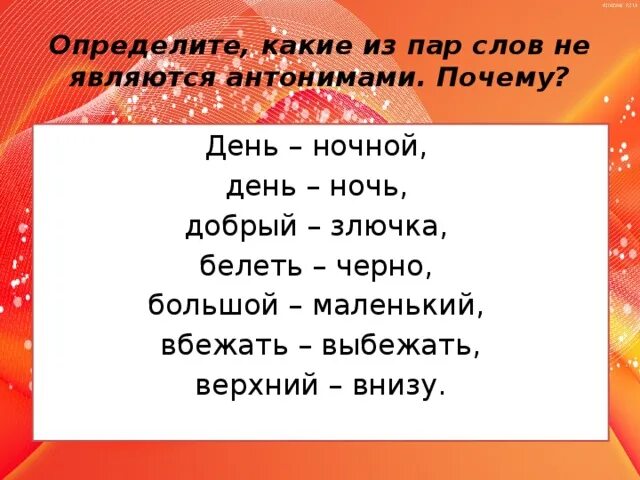 Определите, какие из пар слов не являются антонимами. Почему?

День – ночной,
день – ночь,
добрый – злючка,
белеть – черно,
большой – маленький,
вбежать – выбежать,
верхний – внизу.